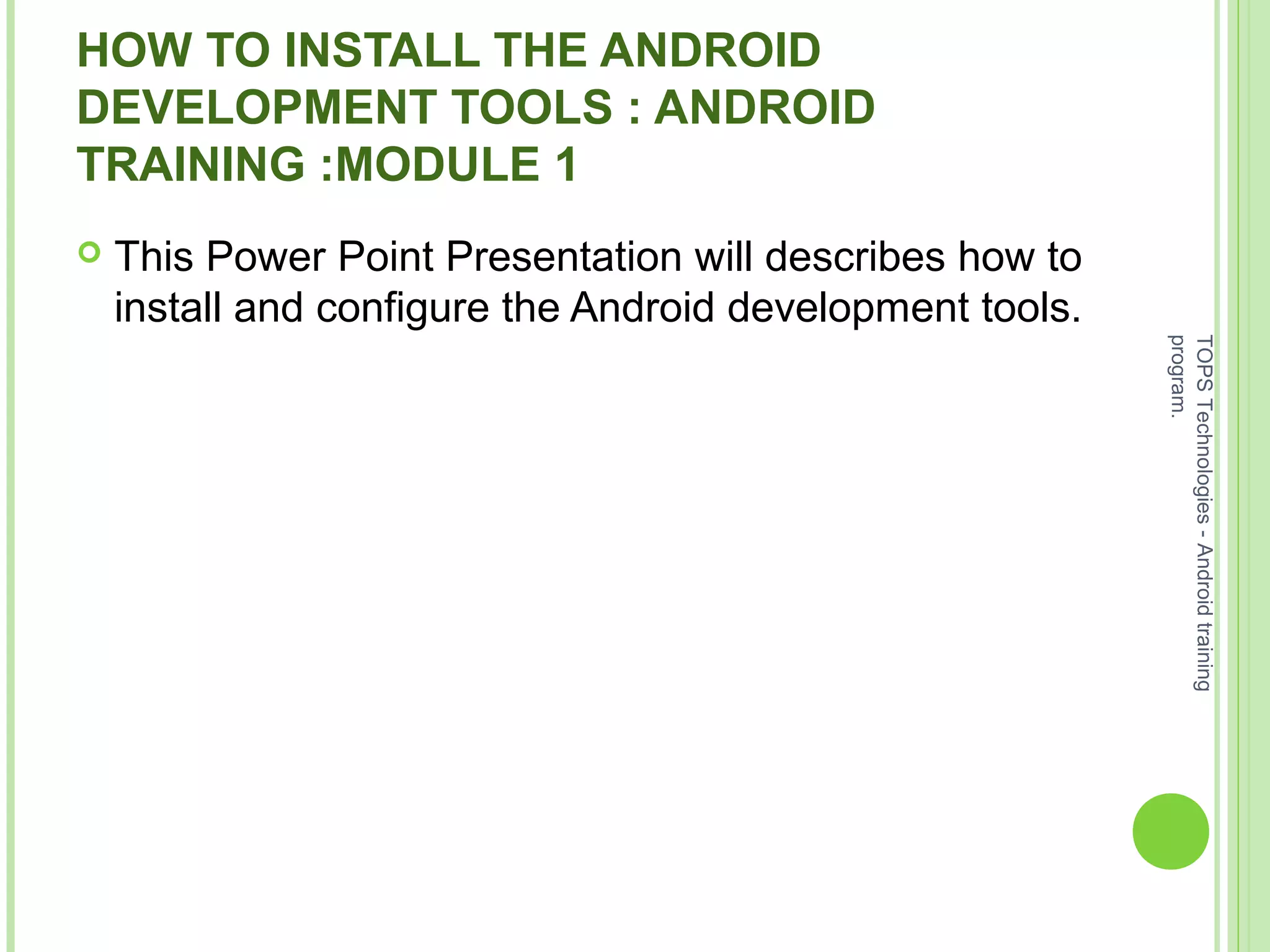 HOW TO INSTALL THE ANDROID DEVELOPMENT TOOLS : ANDROID TRAINING :MODULE 1

This Power Point Presentation will describes how to install and configure the Android development tools.

TOPS Technologies - Android training program.